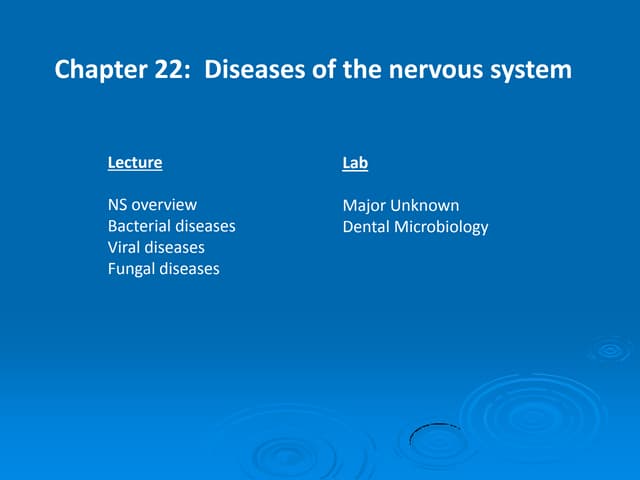 Chapter 22: Diseases of the nervous system

Lecture

NS overview
Bacterial diseases
Viral diseases
Fungal diseases

Lab

Major Unknown
Dental Microbiology